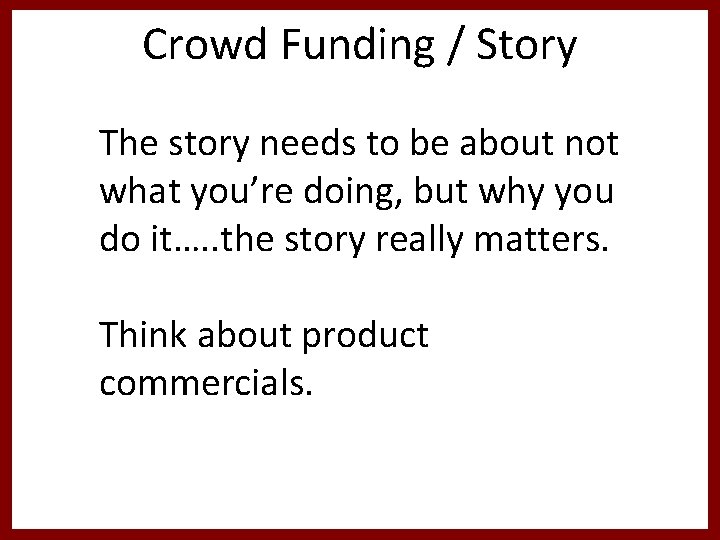 Crowd Funding / Story

The story needs to be about not what you’re doing, but why you do it…..the story really matters.

Think about product commercials.